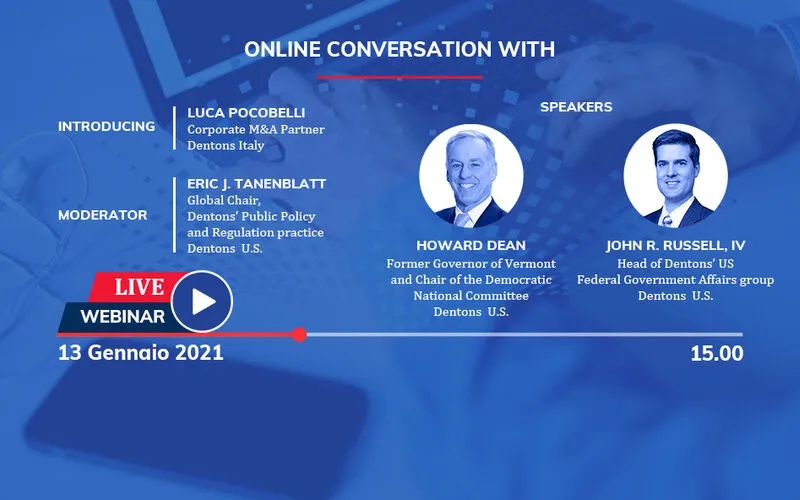 ONLINE CONVERSATION WITH

INTRODUCING

LUCA POCOBELLI
Corporate M&A Partner
Dentons Italy

MODERATOR

ERIC J. TANENBLATT
Global Chair,
Dentons' Public Policy and Regulation practice
Dentons U.S.

SPEAKERS

HOWARD DEAN
Former Governor of Vermont and Chair of the Democratic National Committee
Dentons U.S.

JOHN R. RUSSELL, IV
Head of Dentons' US Federal Government Affairs group
Dentons U.S.

LIVE
WEBINAR

13 Gennaio 2021

15.00